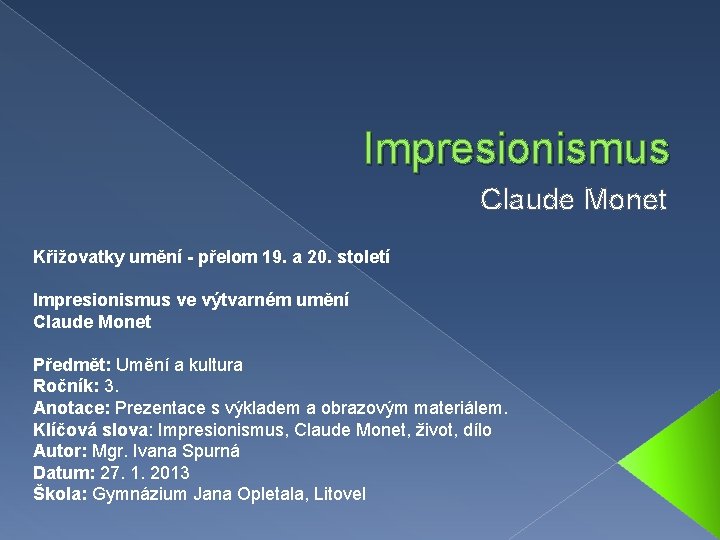 Impresionismus

Claude Monet

Křižovatky umění - přelom 19. a 20. století

Impresionismus ve výtvarném umění
Claude Monet

Předmět: Umění a kultura
Ročník: 3.
Anotace: Prezentace s výkladem a obrazovým materiálem.
Klíčová slova: Impresionismus, Claude Monet, život, dílo
Autor: Mgr. Ivana Spurná
Datum: 27. 1. 2013
Škola: Gymnázium Jana Opletala, Litovel